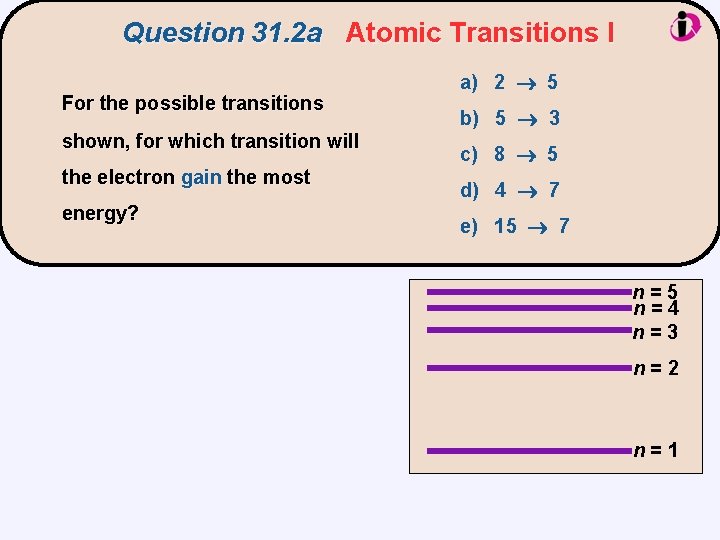 Question 31.2a Atomic Transitions I

For the possible transitions shown, for which transition will the electron gain the most energy?

a) $2 \rightarrow 5$
b) $5 \rightarrow 3$
c) $8 \rightarrow 5$
d) $4 \rightarrow 7$
e) $15 \rightarrow 7$

$n = 5$
$n = 4$
$n = 3$
$n = 2$
$n = 1$